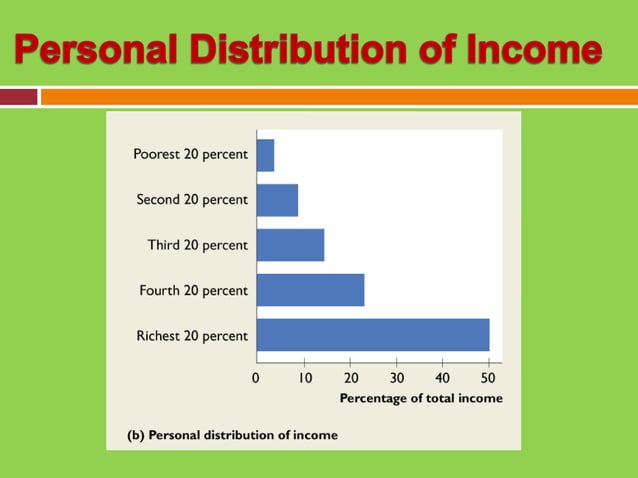 Personal Distribution of Income

Poorest 20 percent
Second 20 percent
Third 20 percent
Fourth 20 percent
Richest 20 percent

0 10 20 30 40 50
Percentage of total income

(b) Personal distribution of income